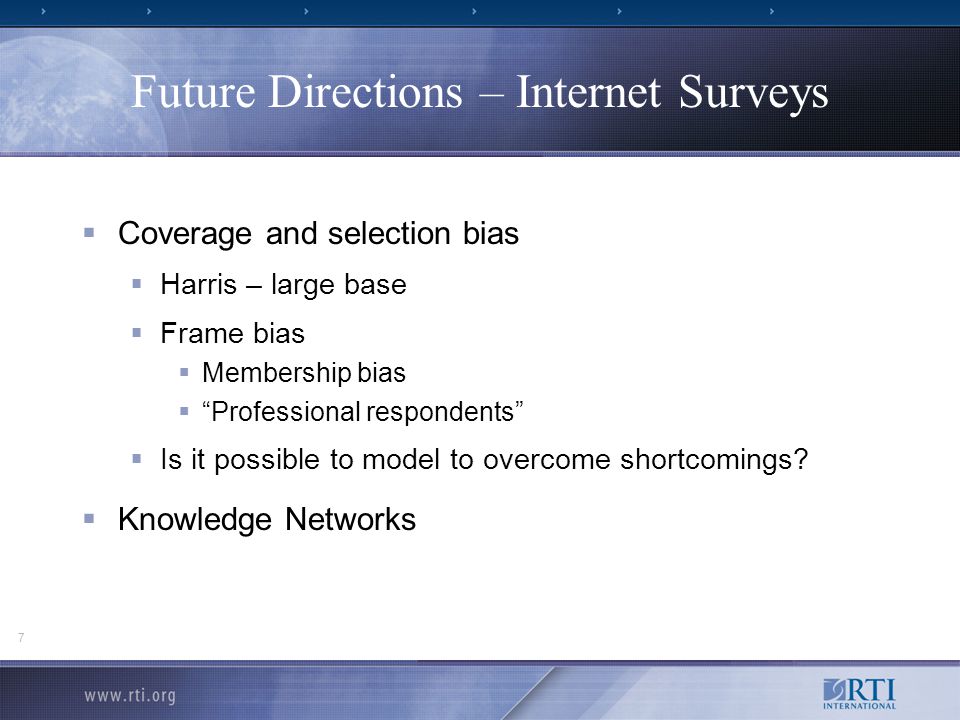 Future Directions – Internet Surveys

- Coverage and selection bias
  - Harris – large base
  - Frame bias
    - Membership bias
    - “Professional respondents”
  - Is it possible to model to overcome shortcomings?
- Knowledge Networks

7

www.rti.org

RTI INTERNATIONAL